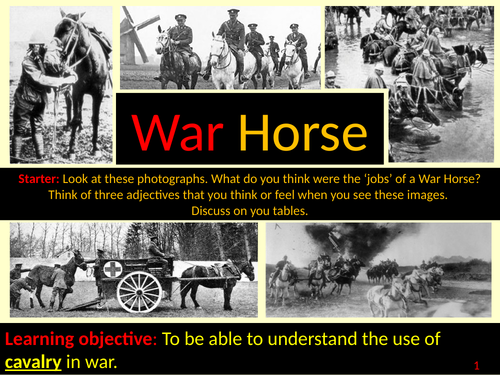 War Horse

Starter: Look at these photographs. What do you think were the ‘jobs’ of a War Horse? Think of three adjectives that you think or feel when you see these images. Discuss on you tables.

Learning objective: To be able to understand the use of cavalry in war.

1